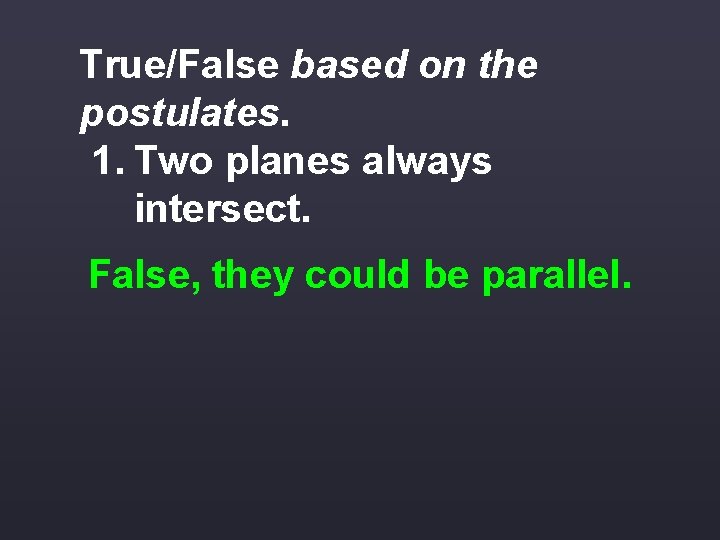 True/False based on the postulates.

1. Two planes always intersect.

False, they could be parallel.